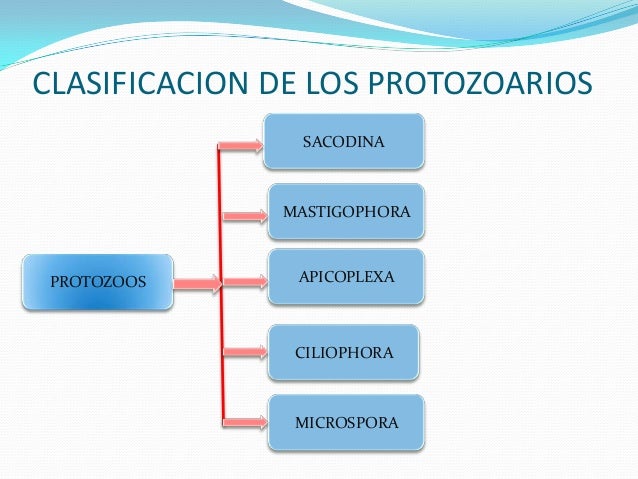 CLASIFICACION DE LOS PROTOZOARIOS

PROTOZOOS

SACODINA

MASTIGOPHORA

APICOPLEXA

CILIOPHORA

MICROSPORA